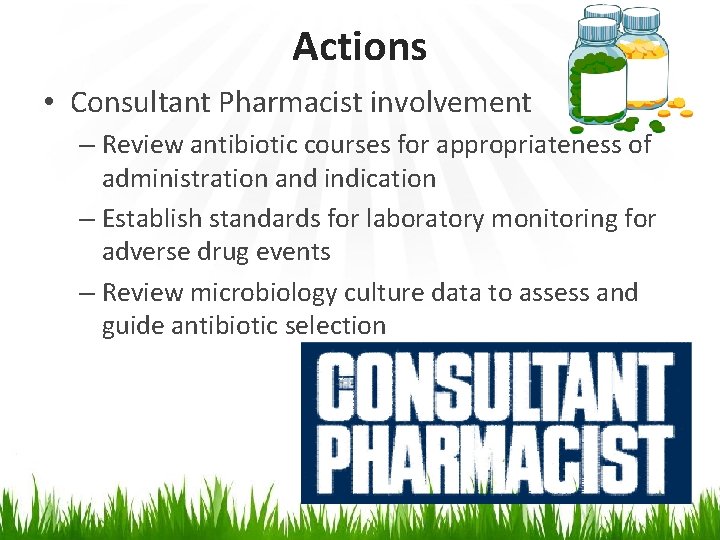 Actions

• Consultant Pharmacist involvement

– Review antibiotic courses for appropriateness of administration and indication

– Establish standards for laboratory monitoring for adverse drug events

– Review microbiology culture data to assess and guide antibiotic selection

THE CONSULTANT PHARMACIST